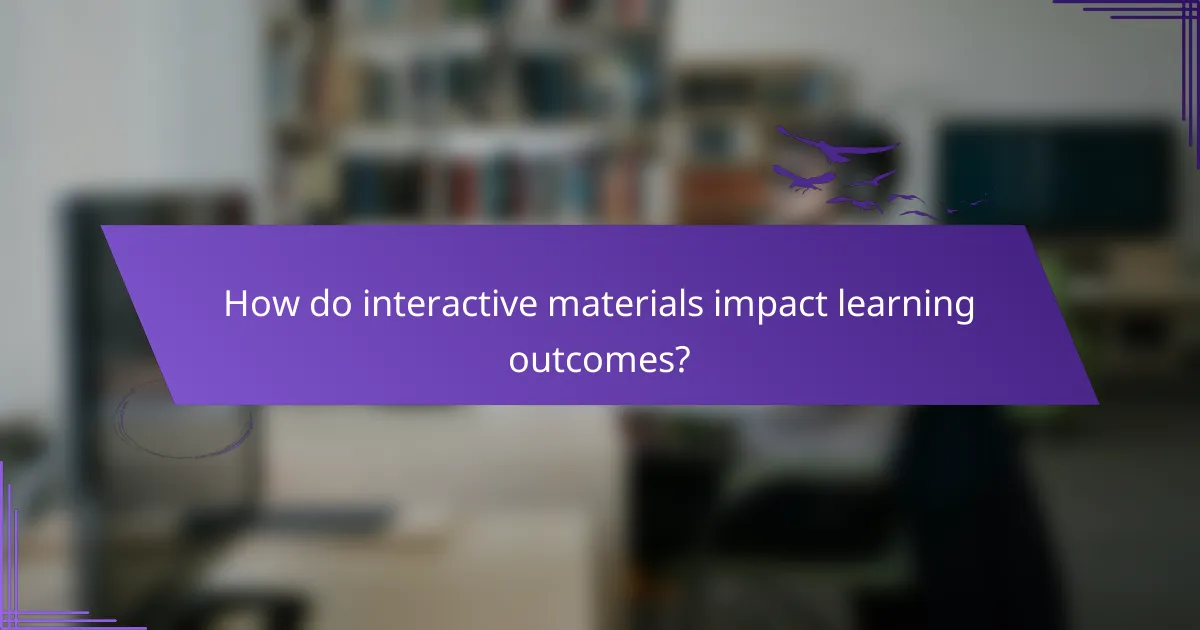 How do interactive materials impact learning outcomes?